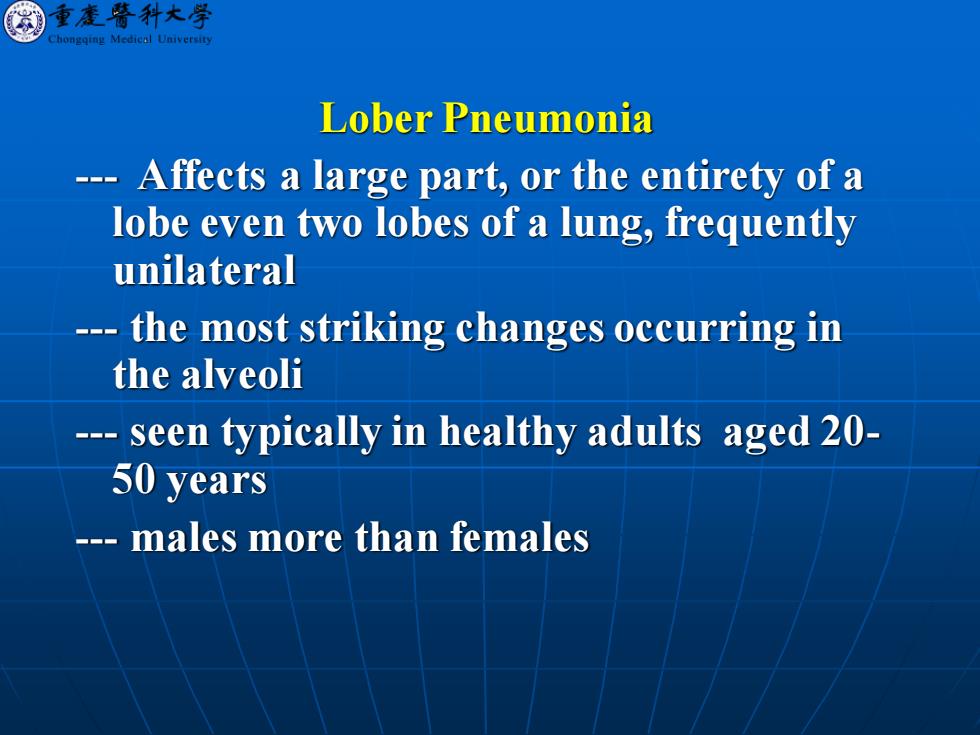 重慶醫科大學
Chongqing Medical University

Lober Pneumonia

--- Affects a large part, or the entirety of a lobe even two lobes of a lung, frequently unilateral

--- the most striking changes occurring in the alveoli

--- seen typically in healthy adults aged 20-50 years

--- males more than females